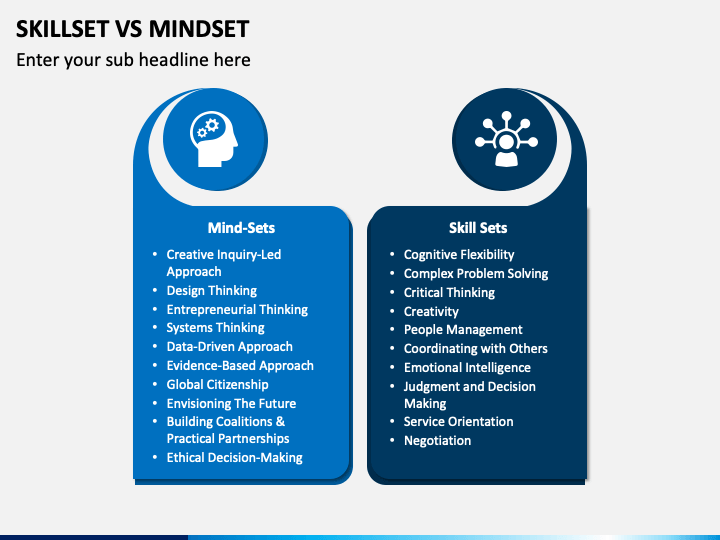 SKILLSET VS MINDSET
Enter your sub headline here

Mind-Sets
• Creative Inquiry-Led Approach
• Design Thinking
• Entrepreneurial Thinking
• Systems Thinking
• Data-Driven Approach
• Evidence-Based Approach
• Global Citizenship
• Envisioning The Future
• Building Coalitions & Practical Partnerships
• Ethical Decision-Making

Skill Sets
• Cognitive Flexibility
• Complex Problem Solving
• Critical Thinking
• Creativity
• People Management
• Coordinating with Others
• Emotional Intelligence
• Judgment and Decision Making
• Service Orientation
• Negotiation